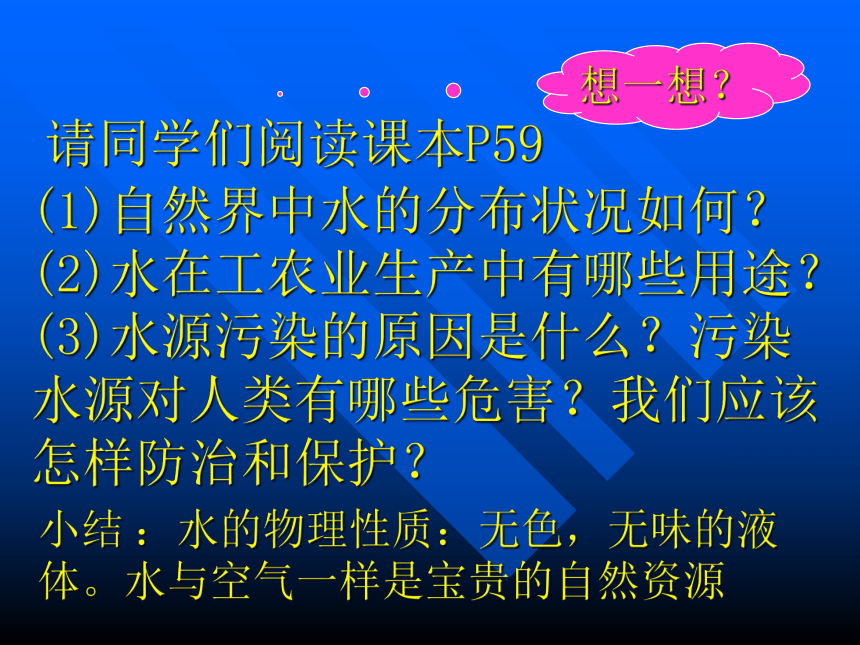 想一想？

请同学们阅读课本P59
(1)自然界中水的分布状况如何？
(2)水在工农业生产中有哪些用途？
(3)水源污染的原因是什么？污染水源对人类有哪些危害？我们应该怎样防治和保护？

小结：水的物理性质：无色，无味的液体。水与空气一样是宝贵的自然资源